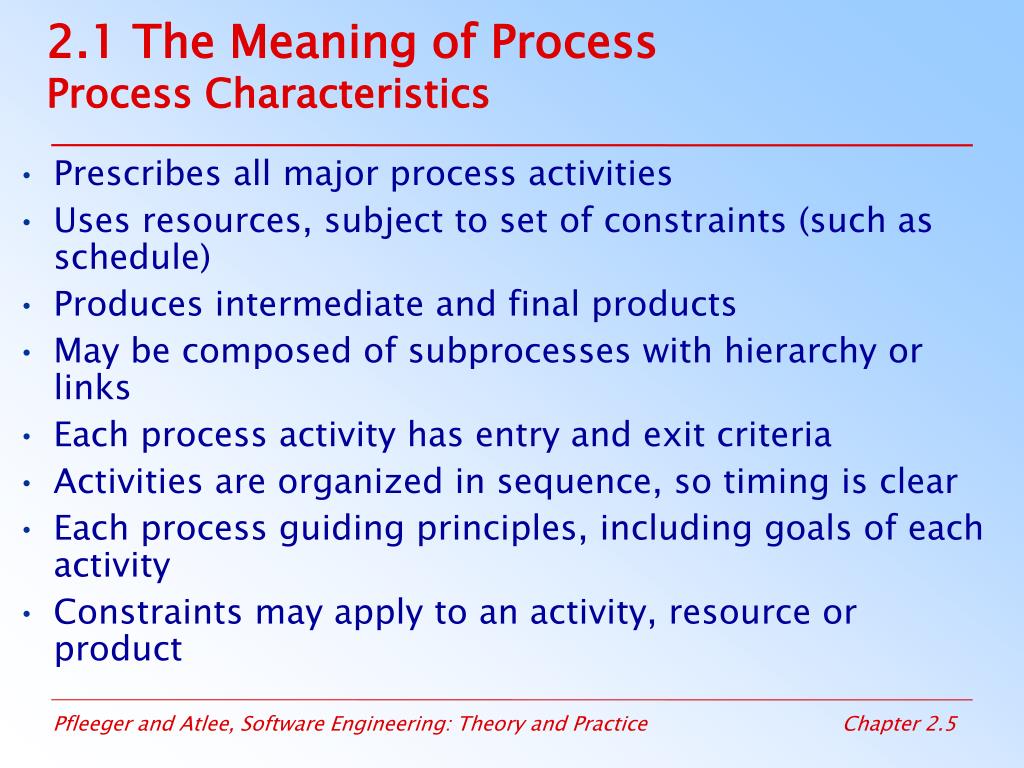 2.1 The Meaning of Process
Process Characteristics

• Prescribes all major process activities
• Uses resources, subject to set of constraints (such as schedule)
• Produces intermediate and final products
• May be composed of subprocesses with hierarchy or links
• Each process activity has entry and exit criteria
• Activities are organized in sequence, so timing is clear
• Each process guiding principles, including goals of each activity
• Constraints may apply to an activity, resource or product

Pfleeger and Atlee, Software Engineering: Theory and Practice

Chapter 2.5